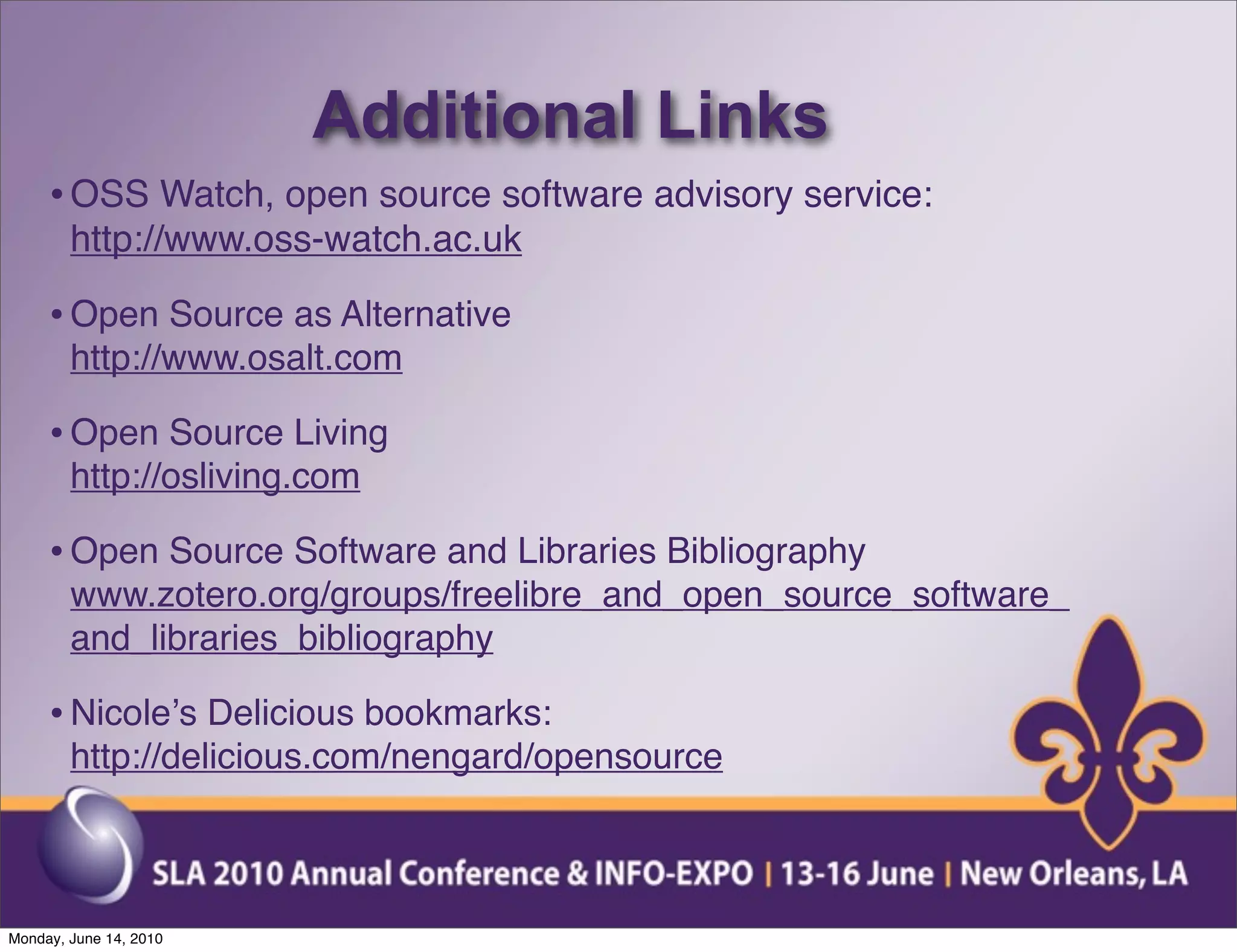 Additional Links

• OSS Watch, open source software advisory service: http://www.oss-watch.ac.uk

• Open Source as Alternative http://www.osalt.com

• Open Source Living http://osliving.com

• Open Source Software and Libraries Bibliography www.zotero.org/groups/freelibre_and_open_source_software_and_libraries_bibliography

• Nicole's Delicious bookmarks: http://delicious.com/nengard/opensource

SLA 2010 Annual Conference & INFO-EXPO | 13-16 June | New Orleans, LA

Monday, June 14, 2010